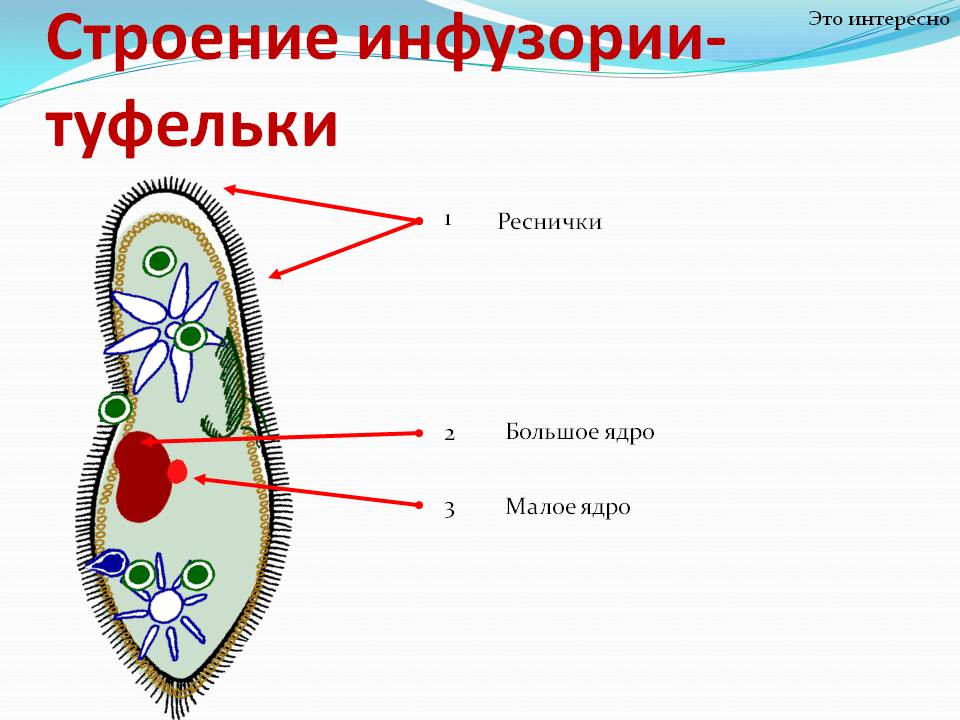 Это интересно

Строение инфузории-туфельки

1 Реснички

2 Большое ядро

3 Малое ядро